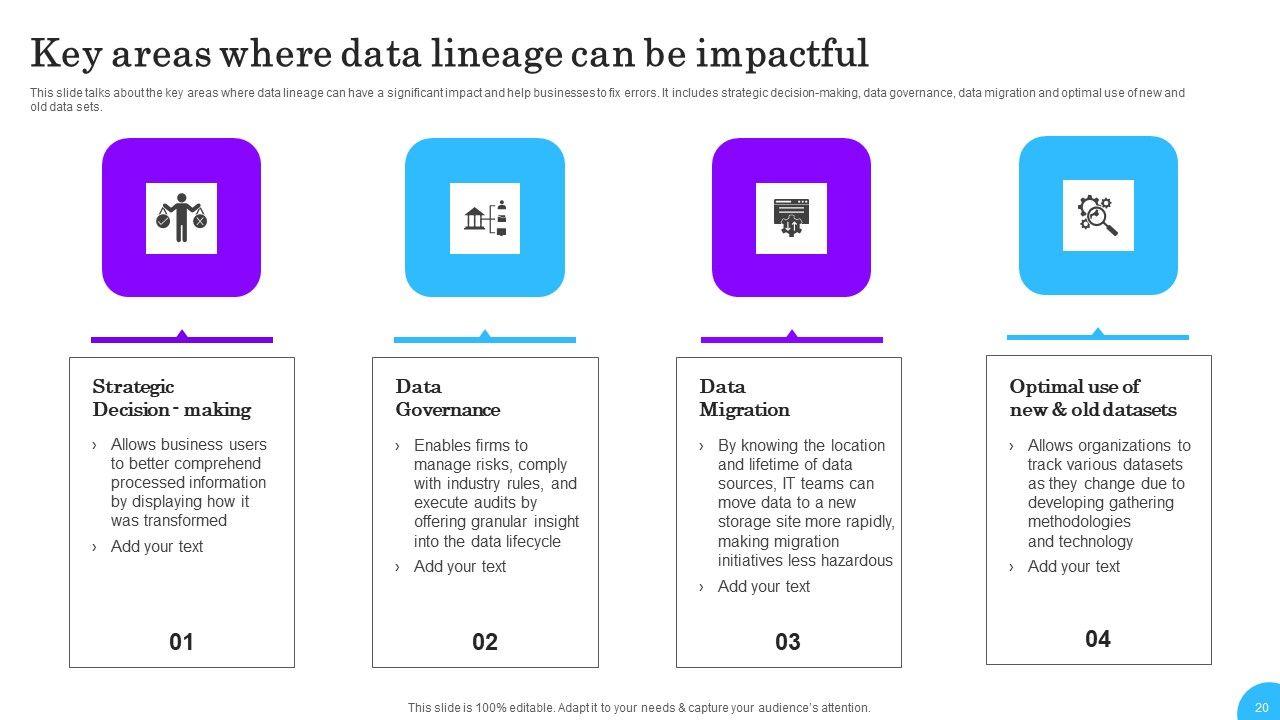 Key areas where data lineage can be impactful

This slide talks about the key areas where data lineage can have a significant impact and help businesses to fix errors. It includes strategic decision-making, data governance, data migration and optimal use of new and old data sets.

Strategic Decision - making

› Allows business users to better comprehend processed information by displaying how it was transformed

› Add your text

01

Data Governance

› Enables firms to manage risks, comply with industry rules, and execute audits by offering granular insight into the data lifecycle

› Add your text

02

Data Migration

› By knowing the location and lifetime of data sources, IT teams can move data to a new storage site more rapidly, making migration initiatives less hazardous

› Add your text

03

Optimal use of new & old datasets

› Allows organizations to track various datasets as they change due to developing gathering methodologies and technology

› Add your text

04

This slide is 100% editable. Adapt it to your needs & capture your audience's attention.

20